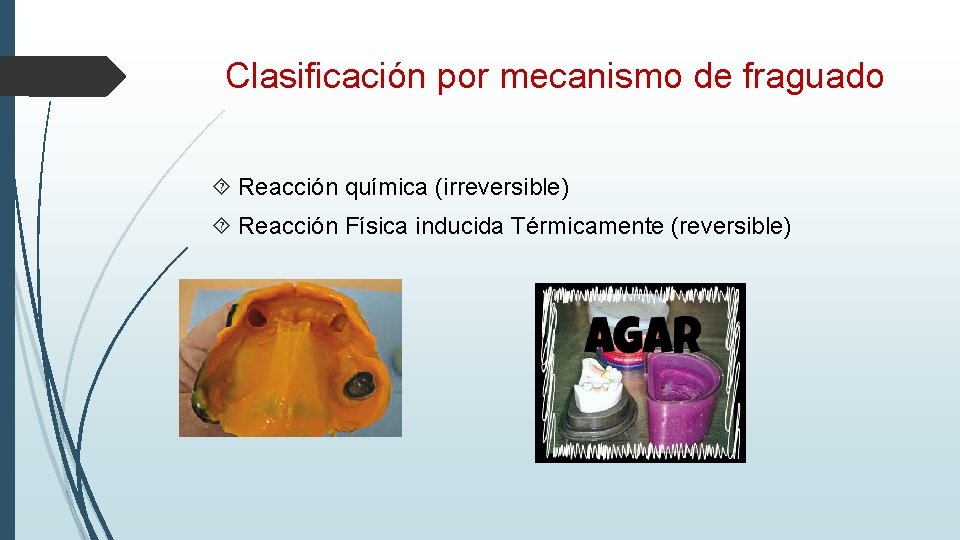 Clasificación por mecanismo de fraguado

Reacción química (irreversible)

Reacción Física inducida Térmicamente (reversible)

AGAR